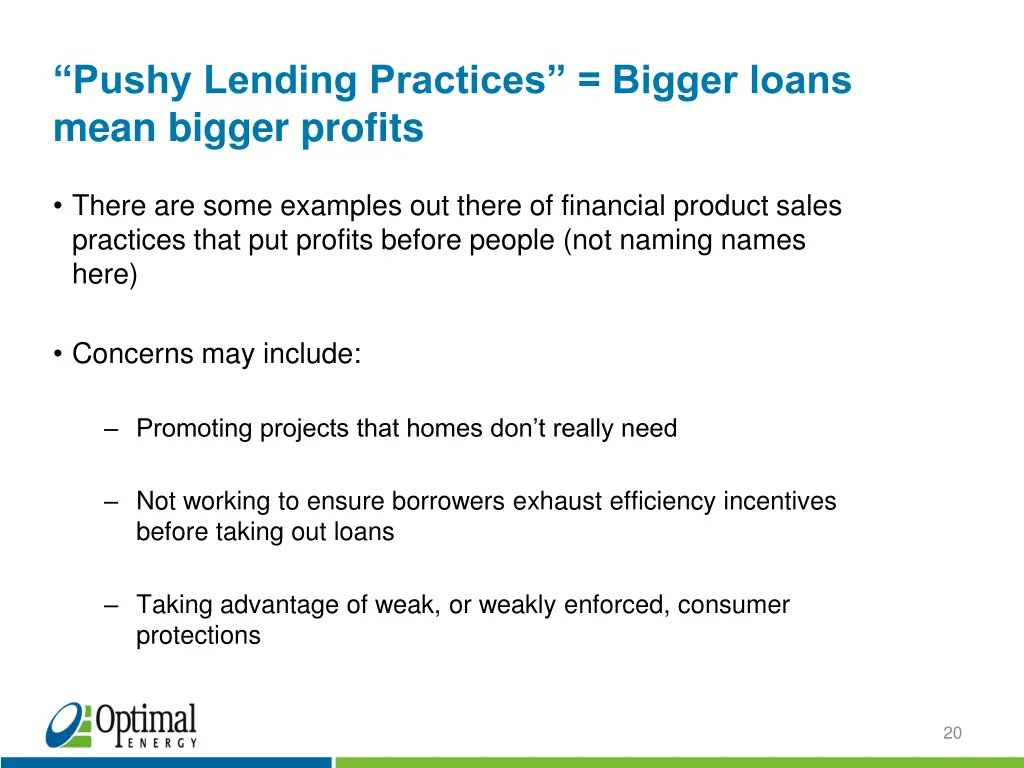 “Pushy Lending Practices” = Bigger loans mean bigger profits

• There are some examples out there of financial product sales practices that put profits before people (not naming names here)

• Concerns may include:

– Promoting projects that homes don’t really need

– Not working to ensure borrowers exhaust efficiency incentives before taking out loans

– Taking advantage of weak, or weakly enforced, consumer protections

Optimal ENERGY

20